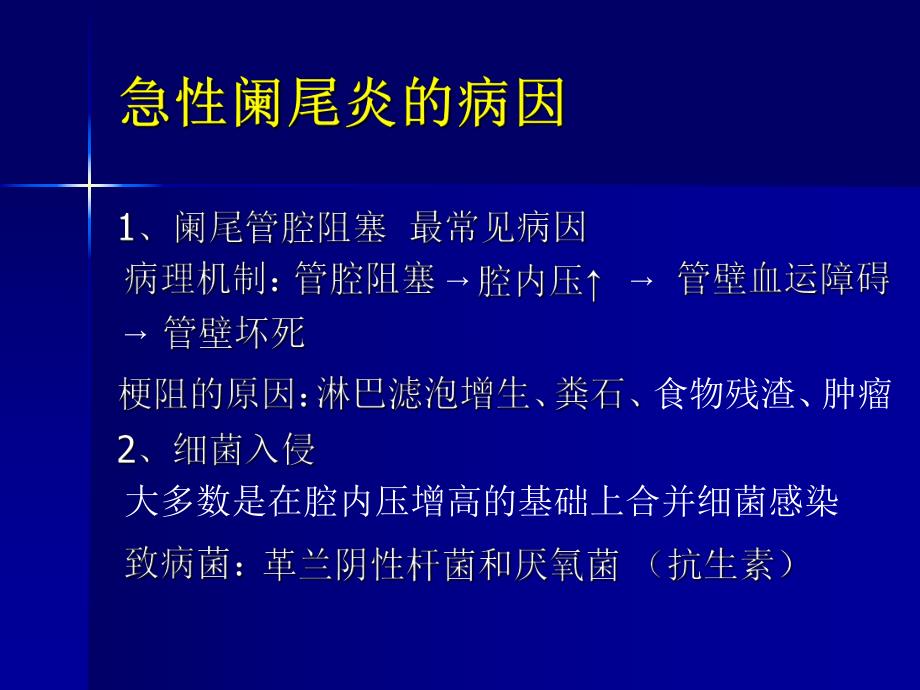 急性阑尾炎的病因

1、阑尾管腔阻塞 最常见病因
病理机制：管腔阻塞→腔内压↑ → 管壁血运障碍 → 管壁坏死

梗阻的原因：淋巴滤泡增生、粪石、食物残渣、肿瘤

2、细菌入侵
大多数是在腔内压增高的基础上合并细菌感染

致病菌：革兰阴性杆菌和厌氧菌 （抗生素）